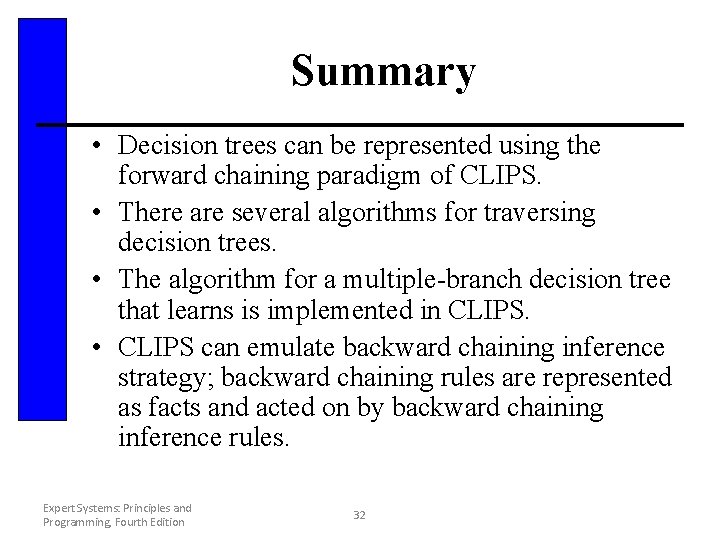 Summary

• Decision trees can be represented using the forward chaining paradigm of CLIPS.

• There are several algorithms for traversing decision trees.

• The algorithm for a multiple-branch decision tree that learns is implemented in CLIPS.

• CLIPS can emulate backward chaining inference strategy; backward chaining rules are represented as facts and acted on by backward chaining inference rules.

Expert Systems: Principles and Programming, Fourth Edition

32